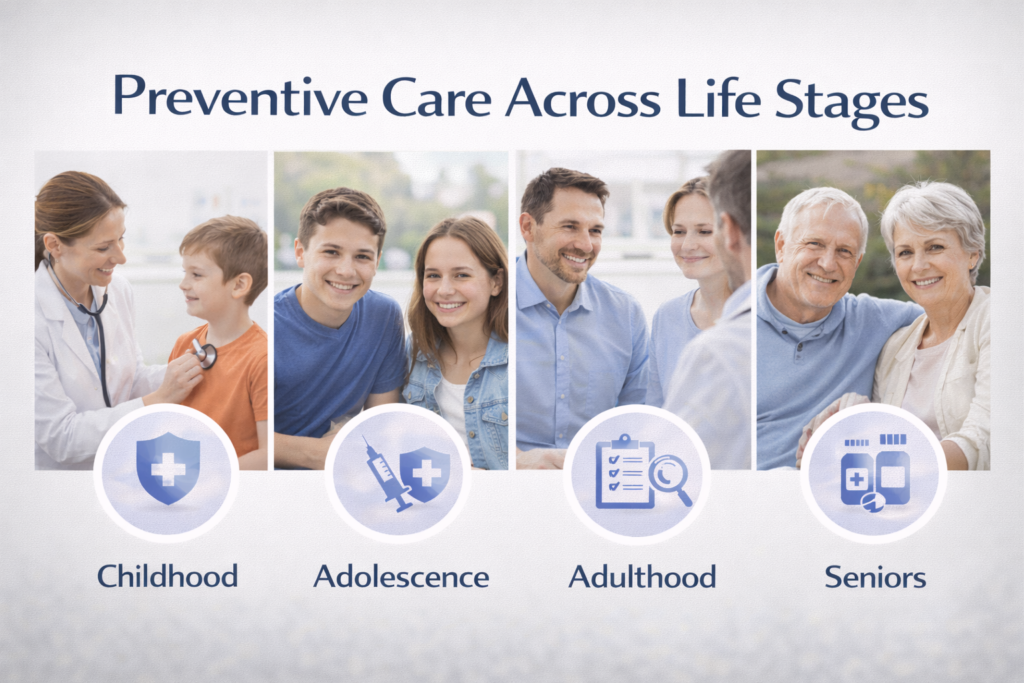 Preventive Care Across Life Stages

Childhood

Adolescence

Adulthood

Seniors